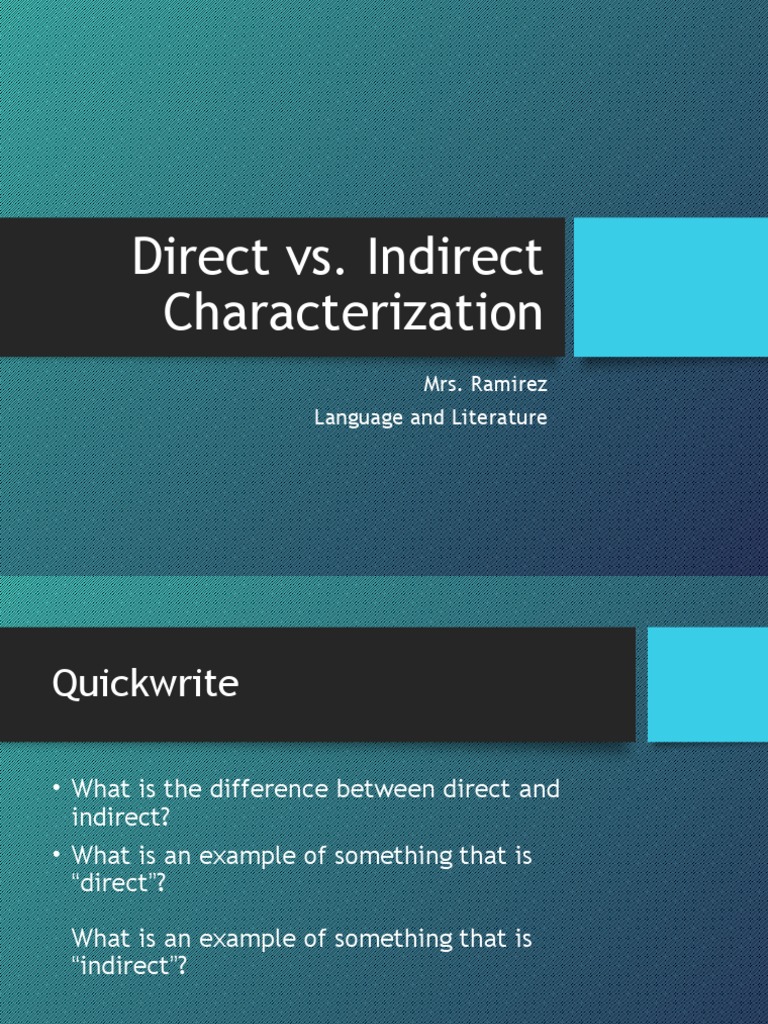 Direct vs. Indirect Characterization

Mrs. Ramirez

Language and Literature

Quickwrite

• What is the difference between direct and indirect?

• What is an example of something that is "direct"?

What is an example of something that is "indirect"?